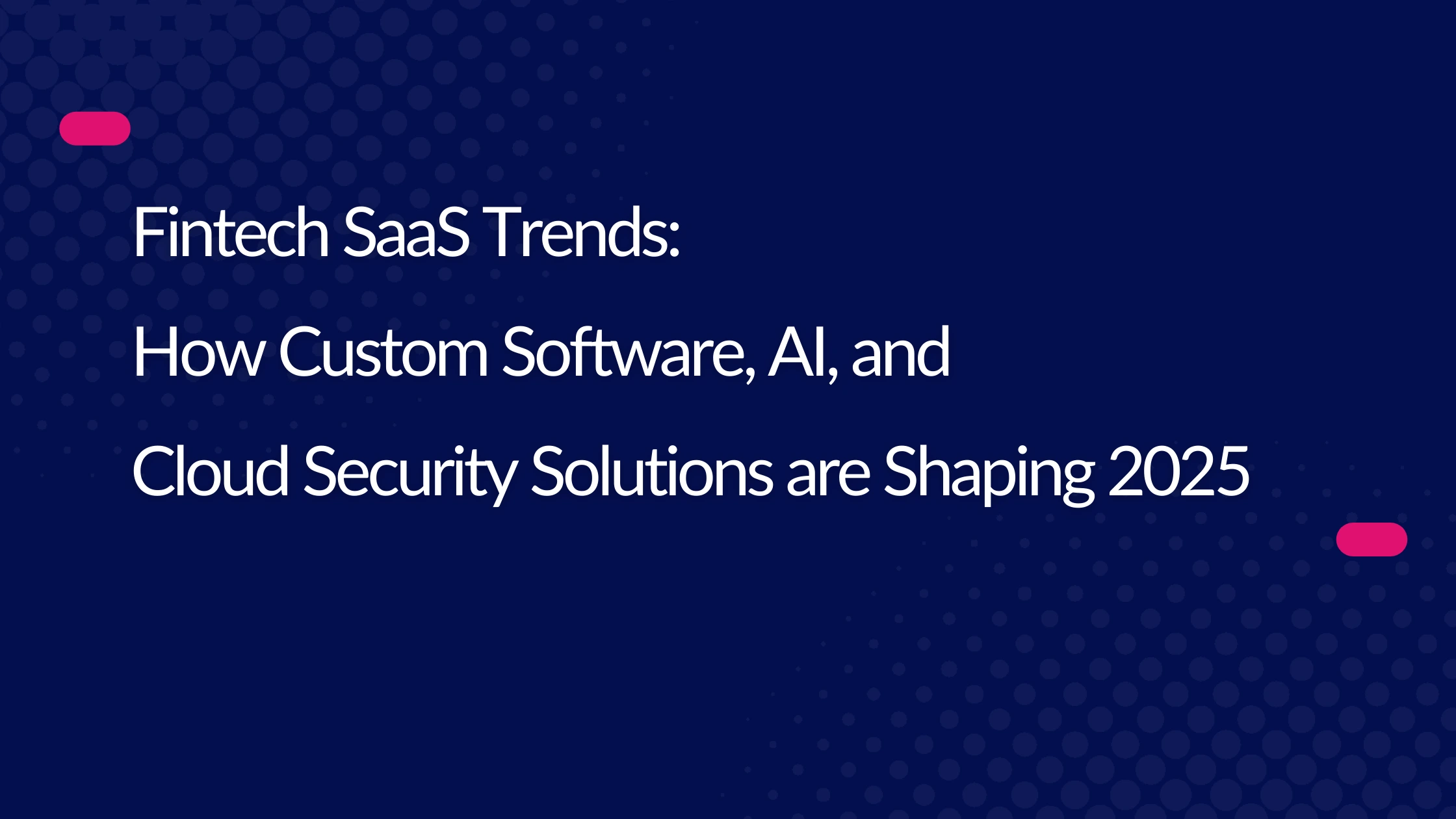 Fintech SaaS Trends:
How Custom Software, AI, and
Cloud Security Solutions are Shaping 2025